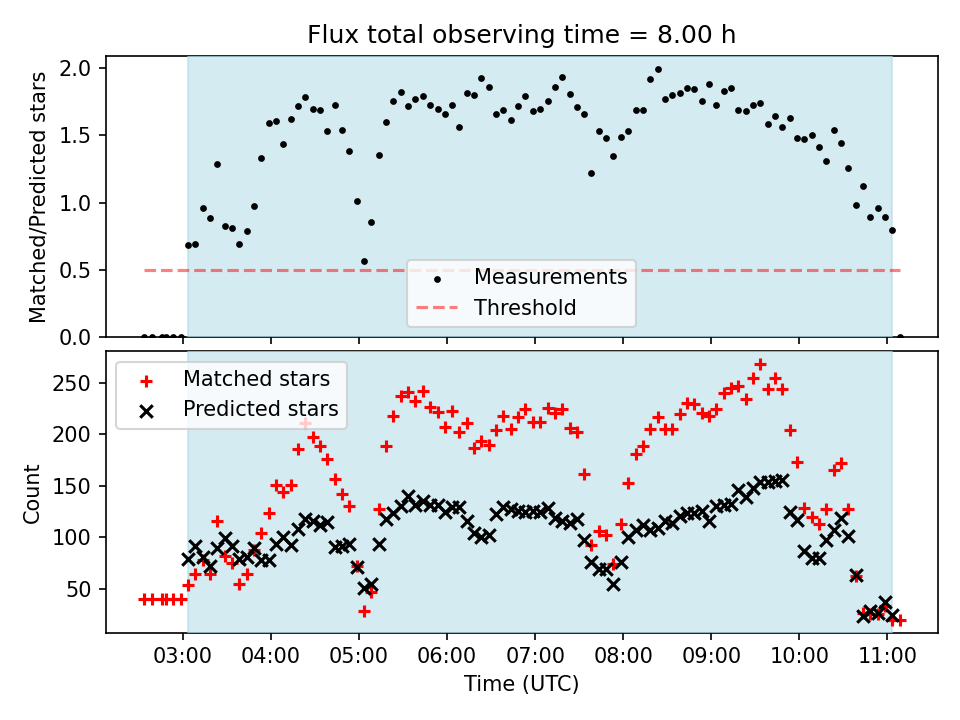 Flux total observing time = 8.00 h

Matched/Predicted stars
2.0
1.5
1.0
0.5
0.0

Measurements
Threshold

Matched stars
Predicted stars

Count
250
200
150
100
50

03:00
04:00
05:00
06:00
07:00
08:00
09:00
10:00
11:00
Time (UTC)